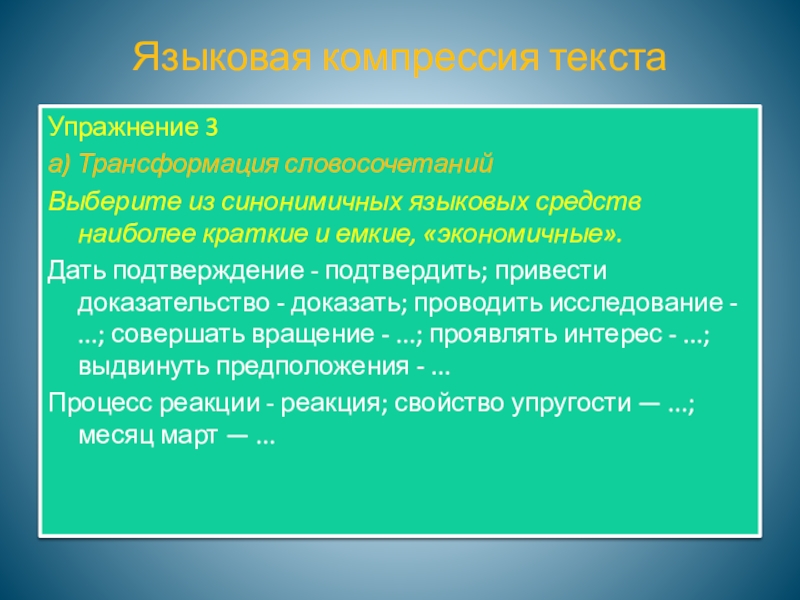 Языковая компрессия текста

Упражнение 3

а) Трансформация словосочетаний

Выберите из синонимичных языковых средств наиболее краткие и емкие, «экономичные».

Дать подтверждение - подтвердить; привести доказательство - доказать; проводить исследование - ...; совершать вращение - ...; проявлять интерес - ...; выдвинуть предположения - ...

Процесс реакции - реакция; свойство упругости — ...; месяц март — ...